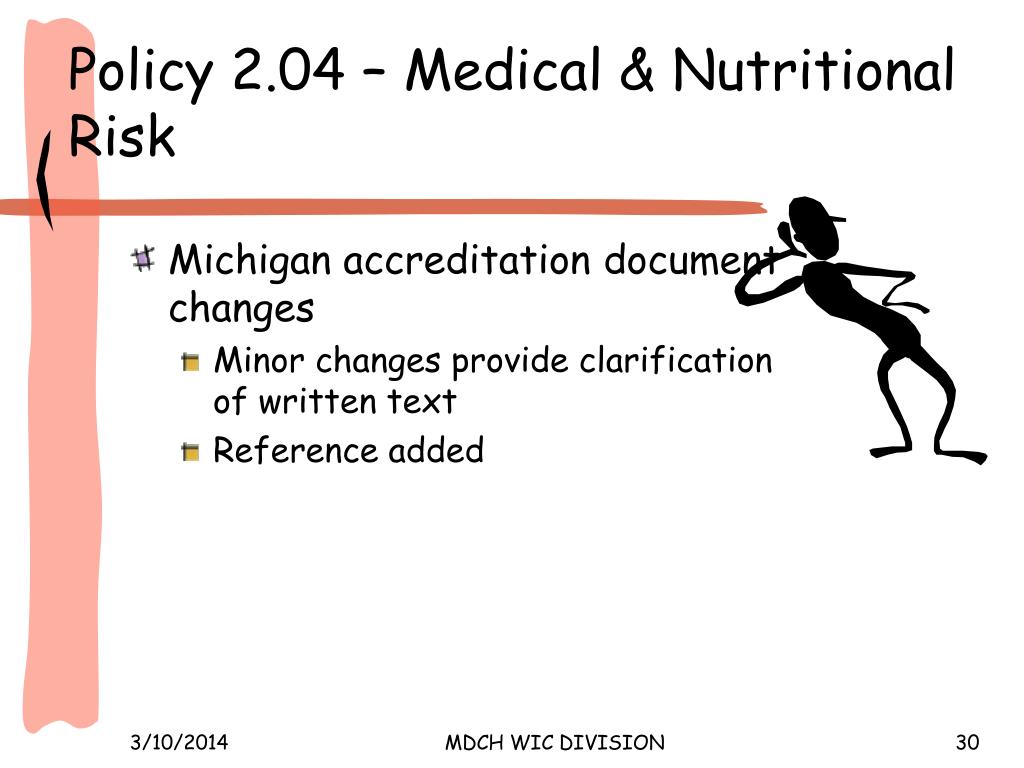 Policy 2.04 – Medical & Nutritional Risk

Michigan accreditation document changes

Minor changes provide clarification of written text

Reference added

3/10/2014

MDCH WIC DIVISION

30